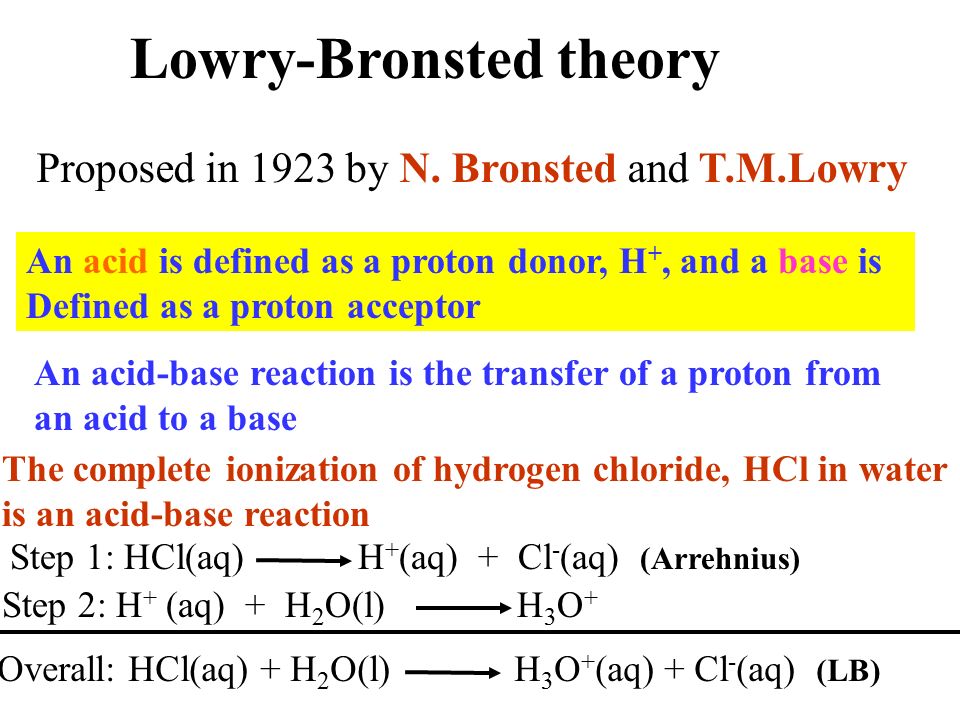 Lowry-Bronsted theory

Proposed in 1923 by N. Bronsted and T.M.Lowry

An acid is defined as a proton donor, $H^+$, and a base is Defined as a proton acceptor

An acid-base reaction is the transfer of a proton from an acid to a base

The complete ionization of hydrogen chloride, HCl in water is an acid-base reaction

Step 1: $HCl(aq) \longrightarrow H^+(aq) + Cl^-(aq)$ (Arrehnius)

Step 2: $H^+ (aq) + H_2O(l) \longrightarrow H_3O^+$

Overall: $HCl(aq) + H_2O(l) \longrightarrow H_3O^+(aq) + Cl^-(aq)$ (LB)